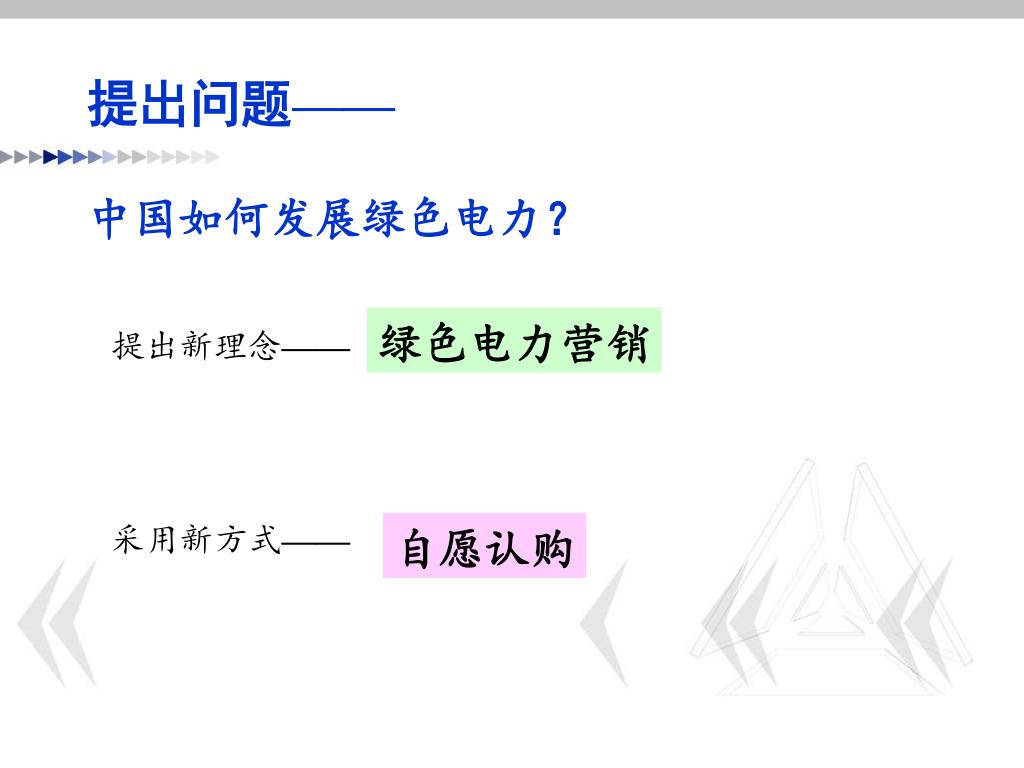 提出问题——

中国如何发展绿色电力？

提出新理念—— 绿色电力营销

采用新方式—— 自愿认购